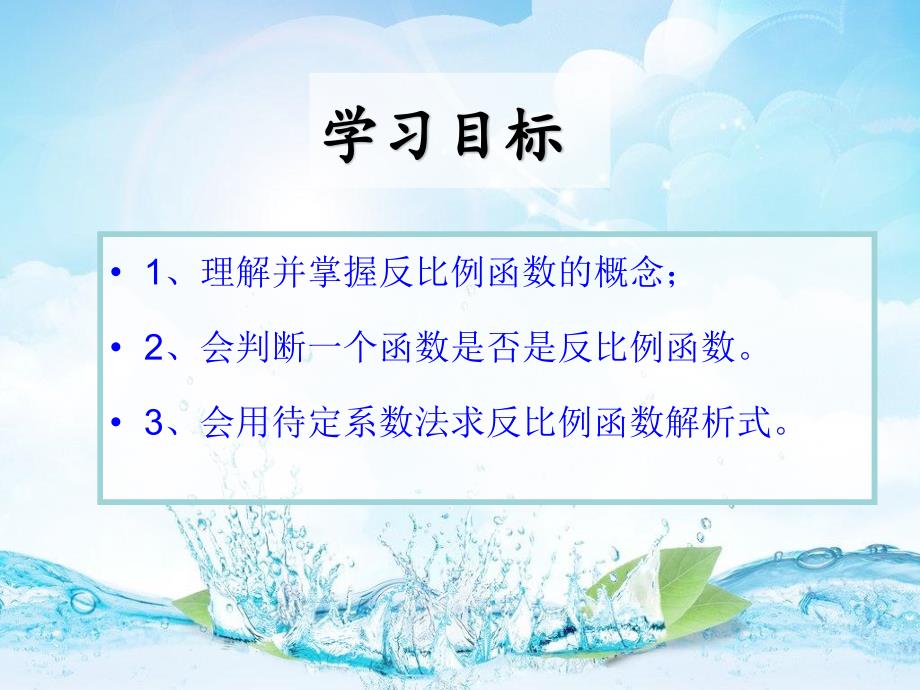 学习目标

• 1、理解并掌握反比例函数的概念；

• 2、会判断一个函数是否是反比例函数。

• 3、会用待定系数法求反比例函数解析式。